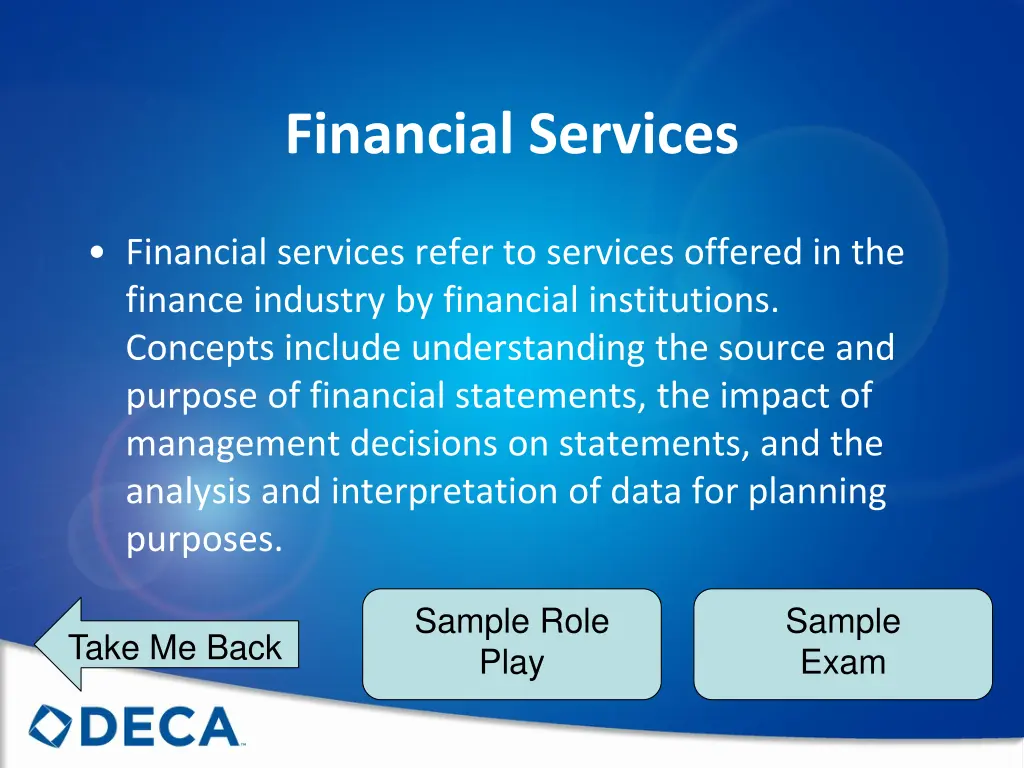 Financial Services

• Financial services refer to services offered in the finance industry by financial institutions. Concepts include understanding the source and purpose of financial statements, the impact of management decisions on statements, and the analysis and interpretation of data for planning purposes.

Take Me Back

Sample Role Play

Sample Exam

DECA